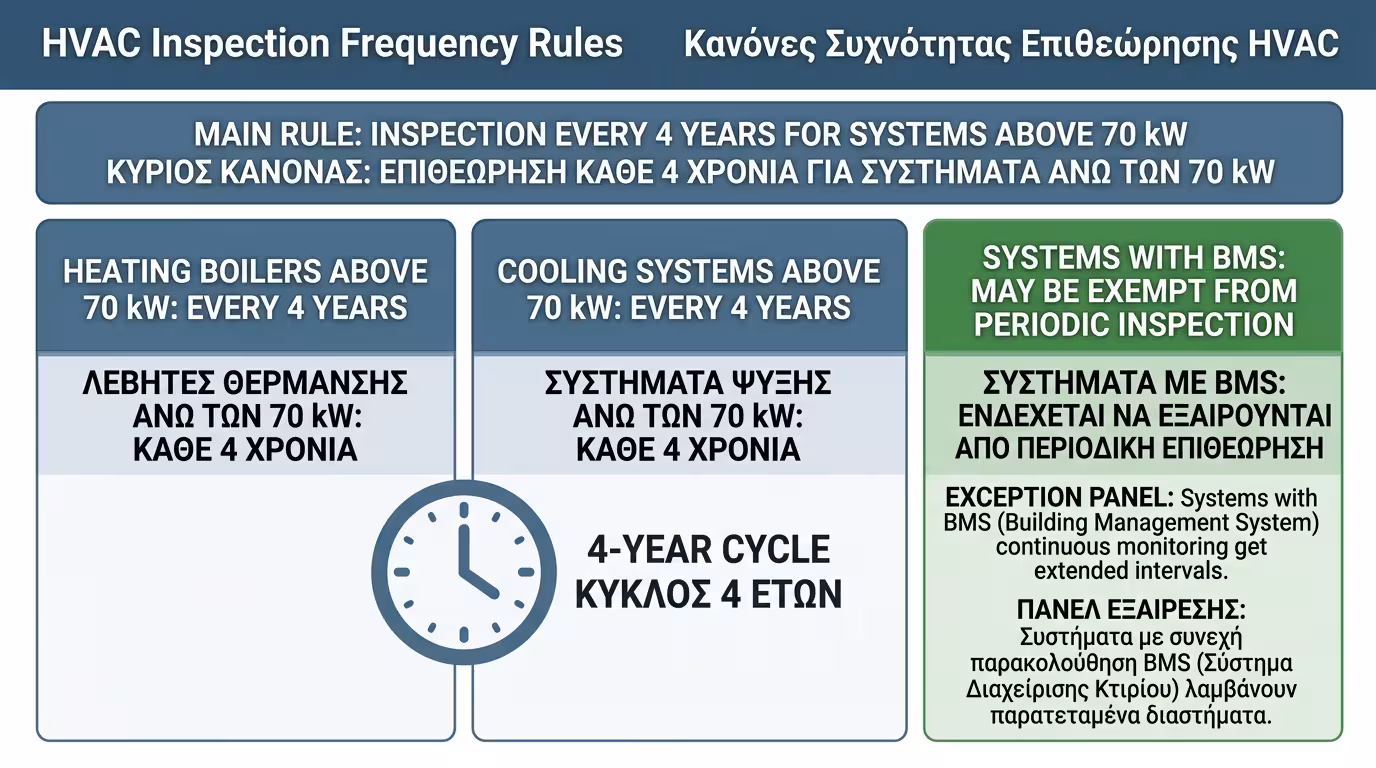 HVAC Inspection Frequency Rules

Κανόνες Συχνότητας Επιθεώρησης HVAC

MAIN RULE: INSPECTION EVERY 4 YEARS FOR SYSTEMS ABOVE 70 kW
ΚΥΡΙΟΣ ΚΑΝΟΝΑΣ: ΕΠΙΘΕΩΡΗΣΗ ΚΑΘΕ 4 ΧΡΟΝΙΑ ΓΙΑ ΣΥΣΤΗΜΑΤΑ ΑΝΩ ΤΩΝ 70 kW

HEATING BOILERS ABOVE 70 kW: EVERY 4 YEARS

ΛΕΒΗΤΕΣ ΘΕΡΜΑΝΣΗΣ ΑΝΩ ΤΩΝ 70 kW: ΚΑΘΕ 4 ΧΡΟΝΙΑ

COOLING SYSTEMS ABOVE 70 kW: EVERY 4 YEARS

ΣΥΣΤΗΜΑΤΑ ΨΥΞΗΣ ΑΝΩ ΤΩΝ 70 kW: ΚΑΘΕ 4 ΧΡΟΝΙΑ

4-YEAR CYCLE
ΚΥΚΛΟΣ 4 ΕΤΩΝ

SYSTEMS WITH BMS: MAY BE EXEMPT FROM PERIODIC INSPECTION

ΣΥΣΤΗΜΑΤΑ ΜΕ BMS: ΕΝΔΕΧΕΤΑΙ ΝΑ ΕΞΑΙΡΟΥΝΤΑΙ ΑΠΟ ΠΕΡΙΟΔΙΚΗ ΕΠΙΘΕΩΡΗΣΗ

EXCEPTION PANEL: Systems with BMS (Building Management System) continuous monitoring get extended intervals.

ΠΑΝΕΛ ΕΞΑΙΡΕΣΗΣ: Συστήματα με συνεχή παρακολούθηση BMS (Σύστημα Διαχείρισης Κτιρίου) λαμβάνουν παρατεταμένα διαστήματα.